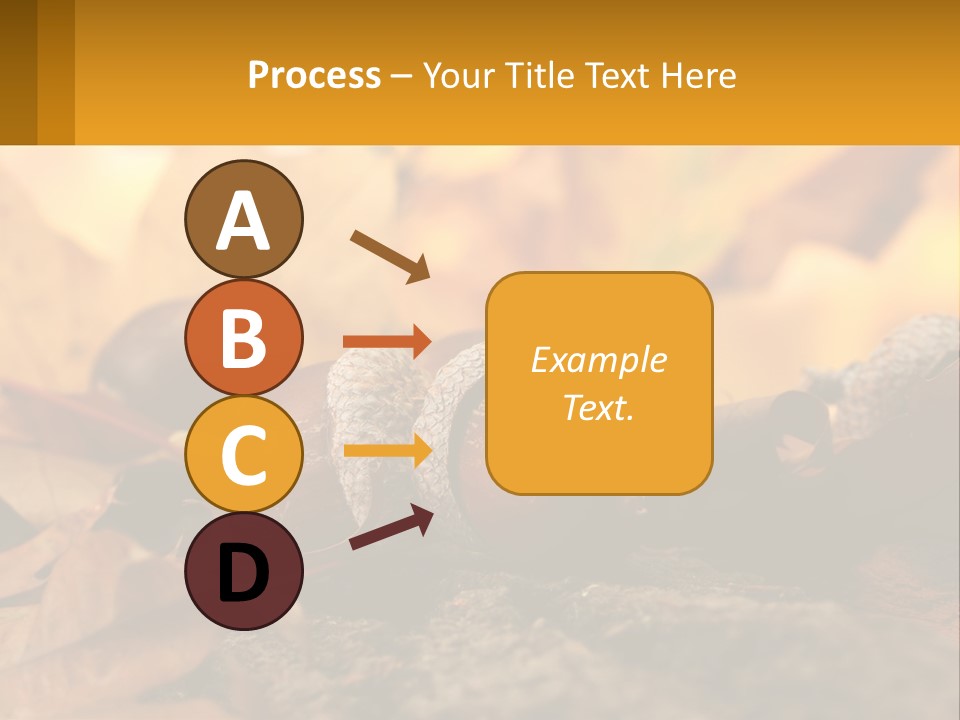 Process – Your Title Text Here

A

B

C

D

Example Text.